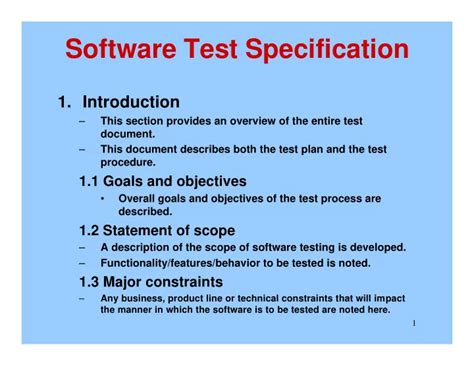 Software Test Specification

1. Introduction

– This section provides an overview of the entire test document.

– This document describes both the test plan and the test procedure.

1.1 Goals and objectives

• Overall goals and objectives of the test process are described.

1.2 Statement of scope

– A description of the scope of software testing is developed.

– Functionality/features/behavior to be tested is noted.

1.3 Major constraints

– Any business, product line or technical constraints that will impact the manner in which the software is to be tested are noted here.

1